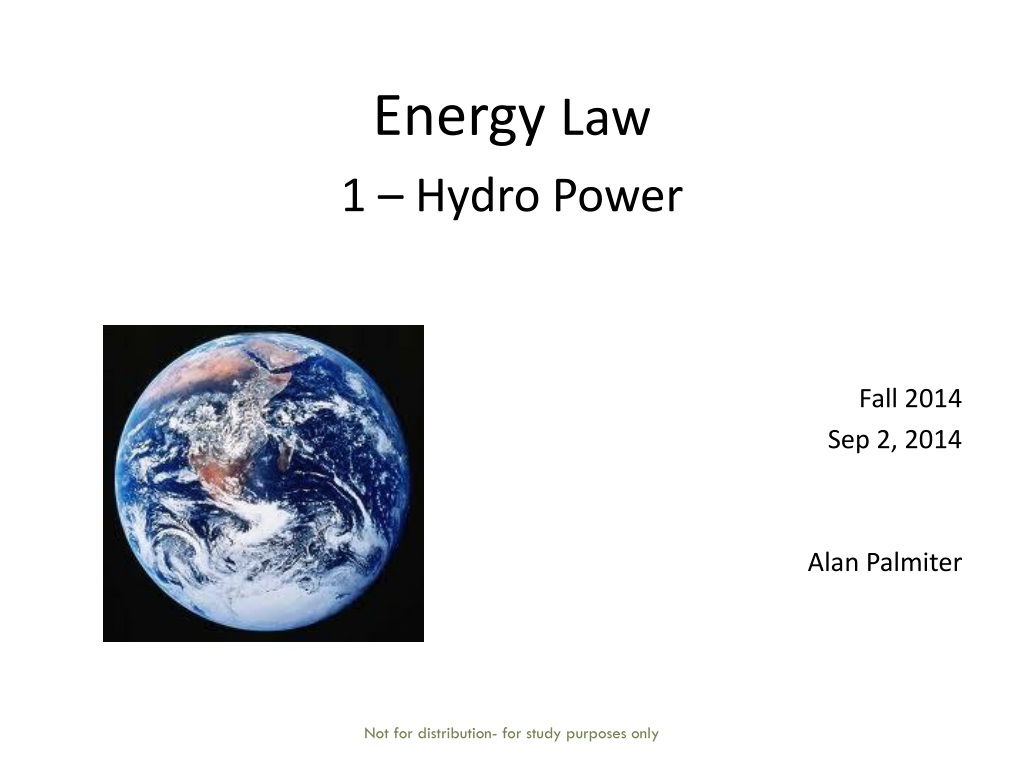 Energy Law
1 – Hydro Power

Fall 2014
Sep 2, 2014

Alan Palmiter

Not for distribution- for study purposes only